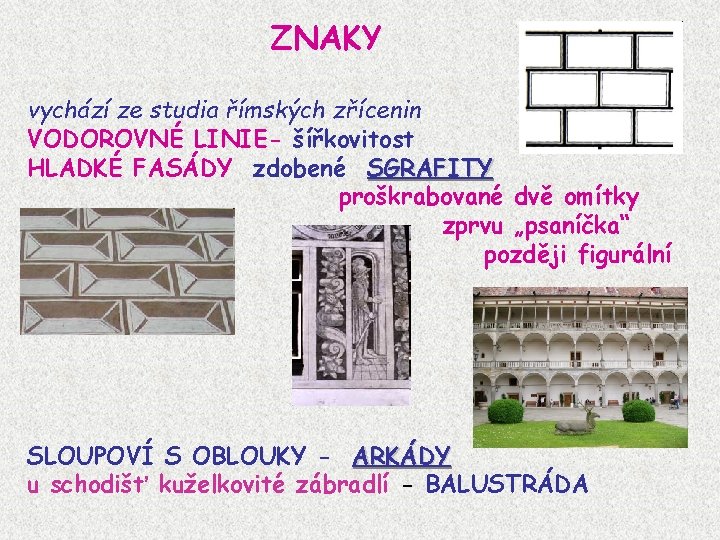 ZNAKY

vychází ze studia římských zřícenin
VODOROVNÉ LINIE- šířkovitost
HLADKÉ FASÁDY zdobené SGRAFITY
proškrabované dvě omítky
zprvu „psaníčka“
později figurální

SLOUPOVÍ S OBLOUKY - ARKÁDY
u schodišť kuželkovité zábradlí - BALUSTRÁDA